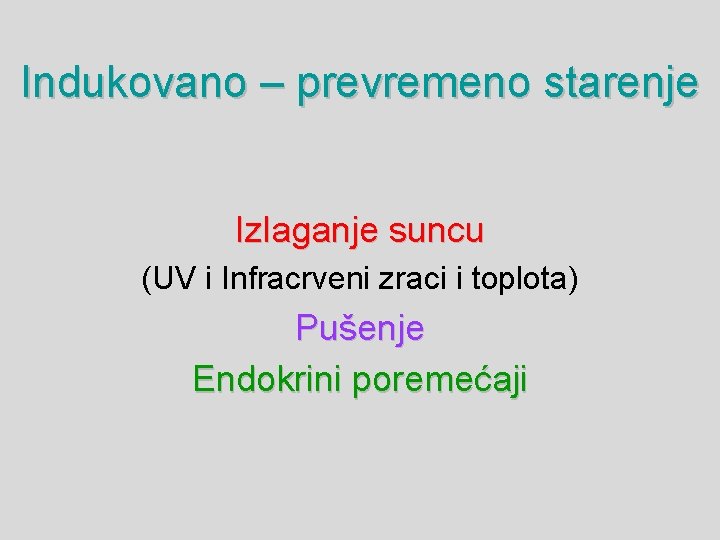 Indukovano – prevremeno starenje

Izlaganje suncu
(UV i Infracrveni zraci i toplota)
Pušenje
Endokrini poremećaji